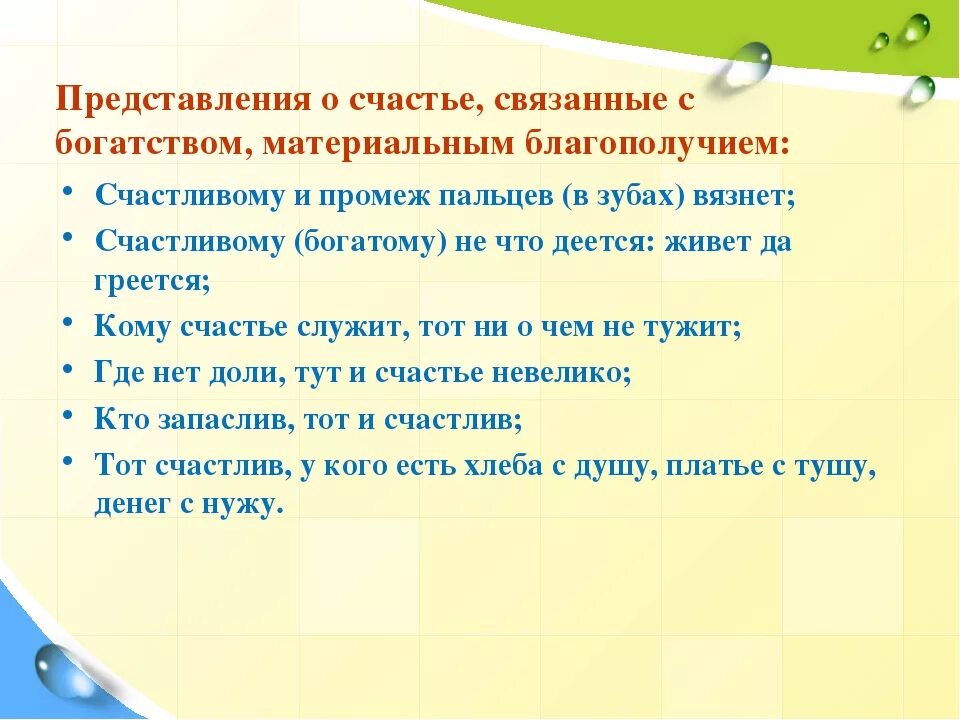 Представления о счастье, связанные с богатством, материальным благополучием:

• Счастливому и промеж пальцев (в зубах) вязнет;
• Счастливому (богатому) не что деется: живет да греется;
• Кому счастье служит, тот ни о чем не тужит;
• Где нет доли, тут и счастье невелико;
• Кто запаслив, тот и счастлив;
• Тот счастлив, у кого есть хлеба с душу, платье с тушу, денег с нужу.